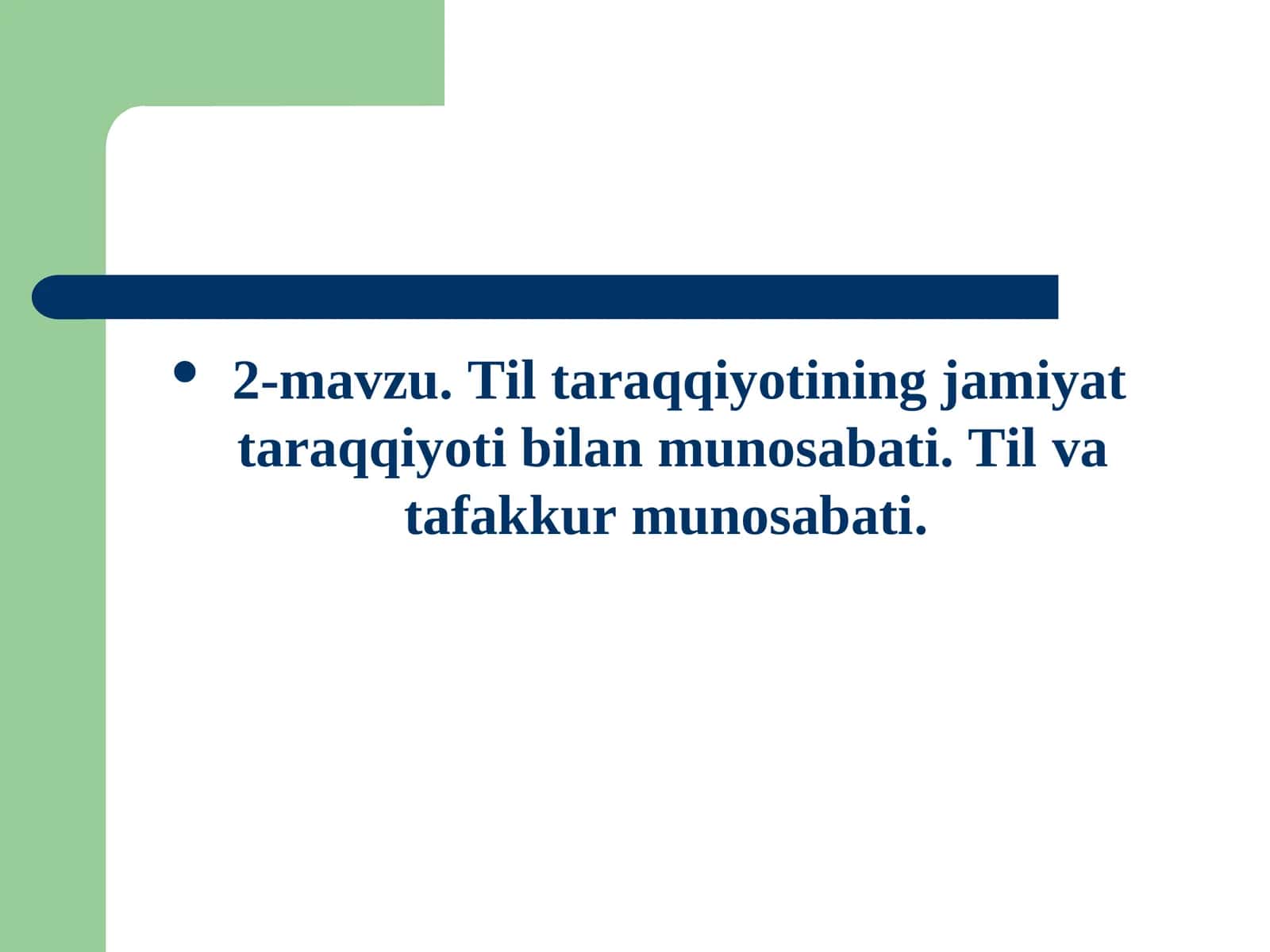 • 2-mavzu. Til taraqqiyotining jamiyat taraqqiyoti bilan munosabati. Til va tafakkur munosabati.